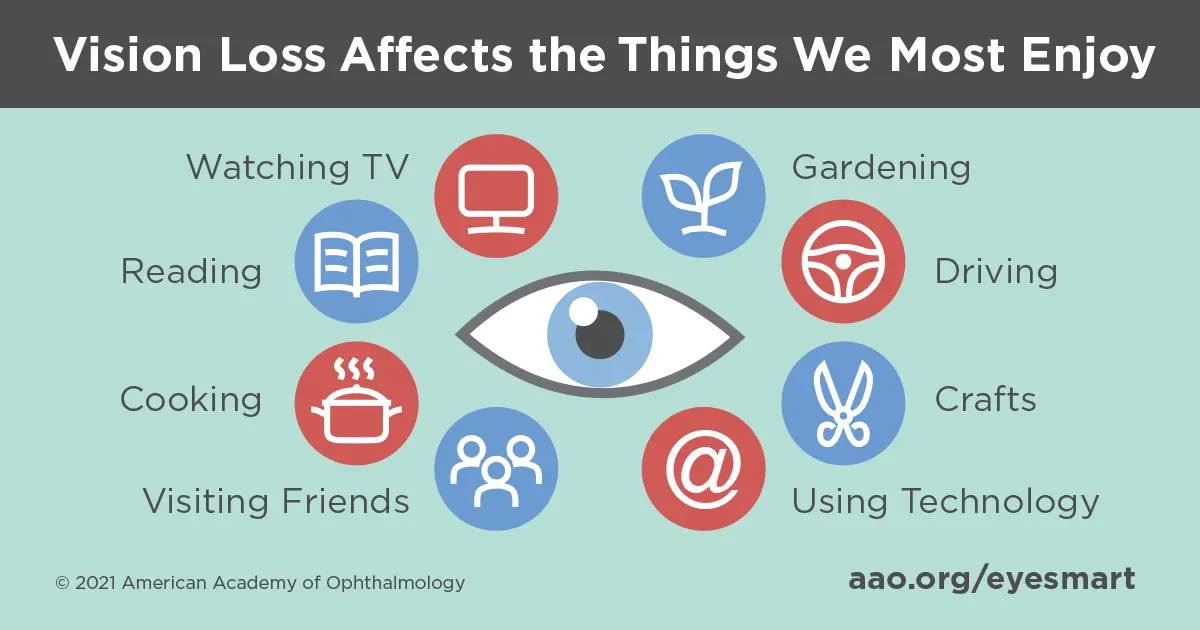 Vision Loss Affects the Things We Most Enjoy

Watching TV

Reading

Cooking

Visiting Friends

Gardening

Driving

Crafts

Using Technology

© 2021 American Academy of Ophthalmology

aao.org/eyesmart